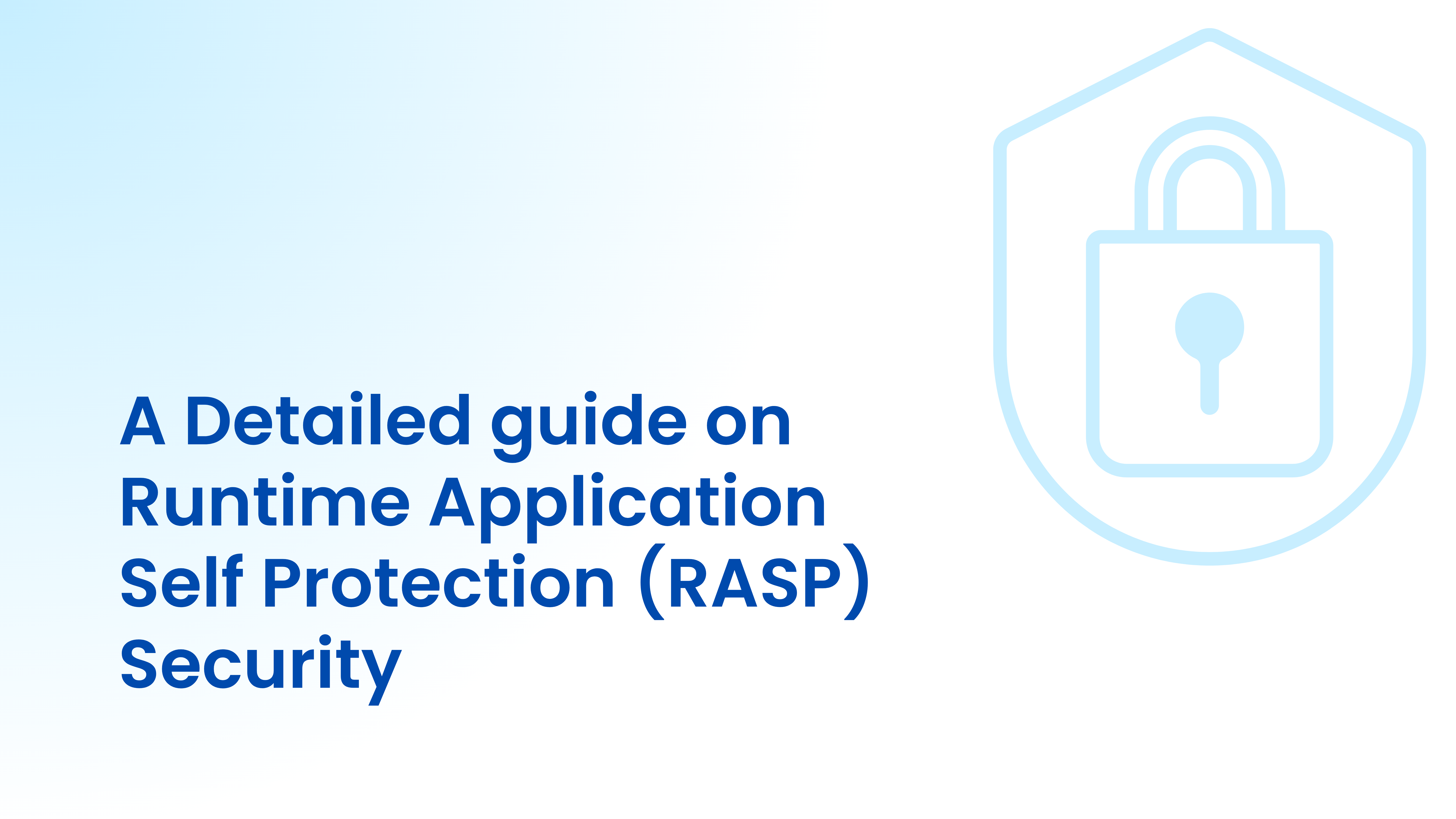 A Detailed guide on Runtime Application Self Protection (RASP) Security